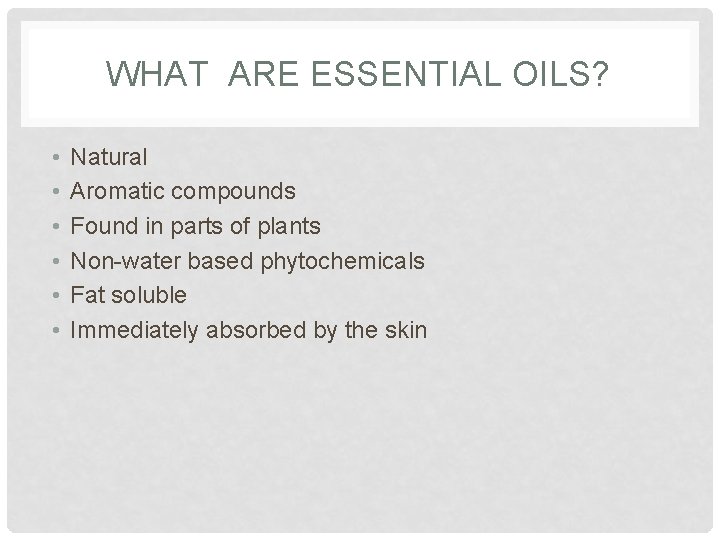 WHAT ARE ESSENTIAL OILS?

• Natural
• Aromatic compounds
• Found in parts of plants
• Non-water based phytochemicals
• Fat soluble
• Immediately absorbed by the skin